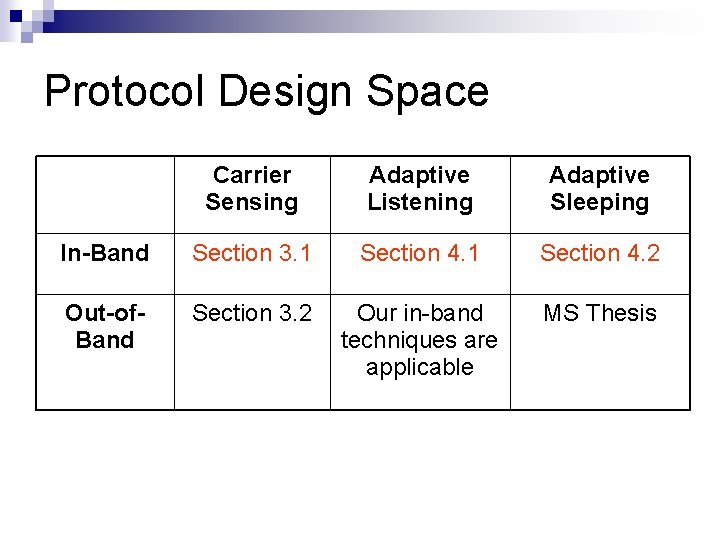 Protocol Design Space

| | Carrier Sensing | Adaptive Listening | Adaptive Sleeping |
|---|---|---|---|
| In-Band | Section 3.1 | Section 4.1 | Section 4.2 |
| Out-of-Band | Section 3.2 | Our in-band techniques are applicable | MS Thesis |